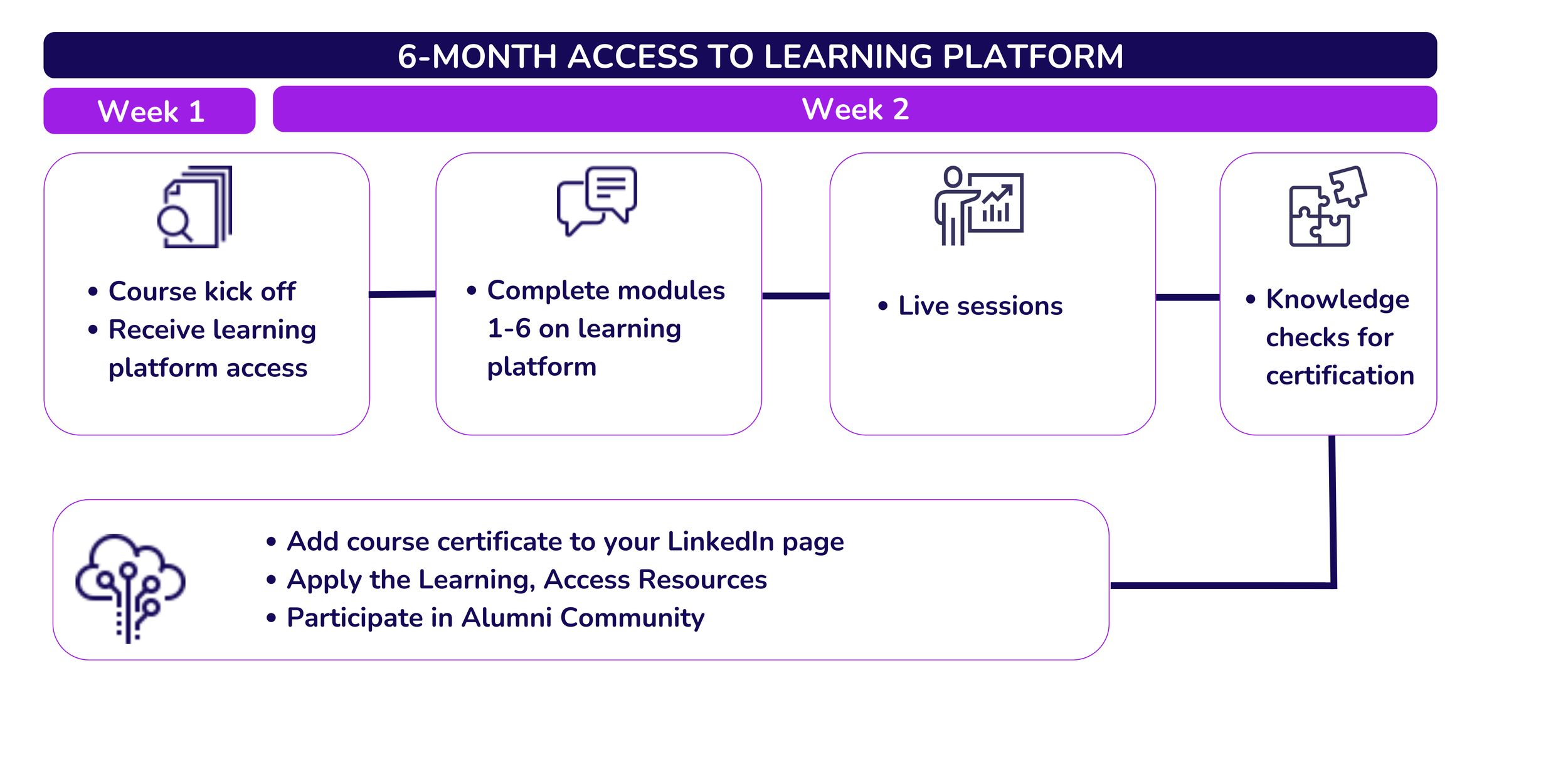 6-MONTH ACCESS TO LEARNING PLATFORM

Week 1

Week 2

• Course kick off
• Receive learning platform access

• Complete modules 1-6 on learning platform

• Live sessions

• Knowledge checks for certification

• Add course certificate to your LinkedIn page
• Apply the Learning, Access Resources
• Participate in Alumni Community